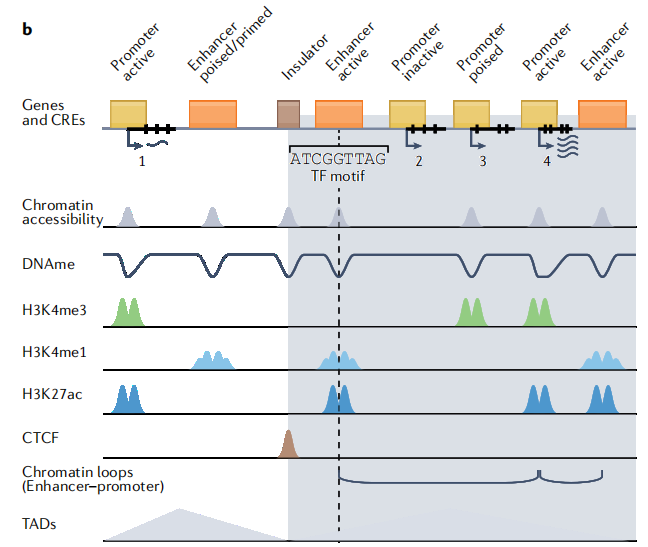 b

Promoter active

Enhancer poised/primed

Insulator

Enhancer active

Promoter inactive

Promoter poised

Promoter active

Enhancer active

Genes and CREs

1

ATCGGTTAG
TF motif

2

3

4

Chromatin accessibility

DNAme

H3K4me3

H3K4me1

H3K27ac

CTCF

Chromatin loops (Enhancer–promoter)

TADs